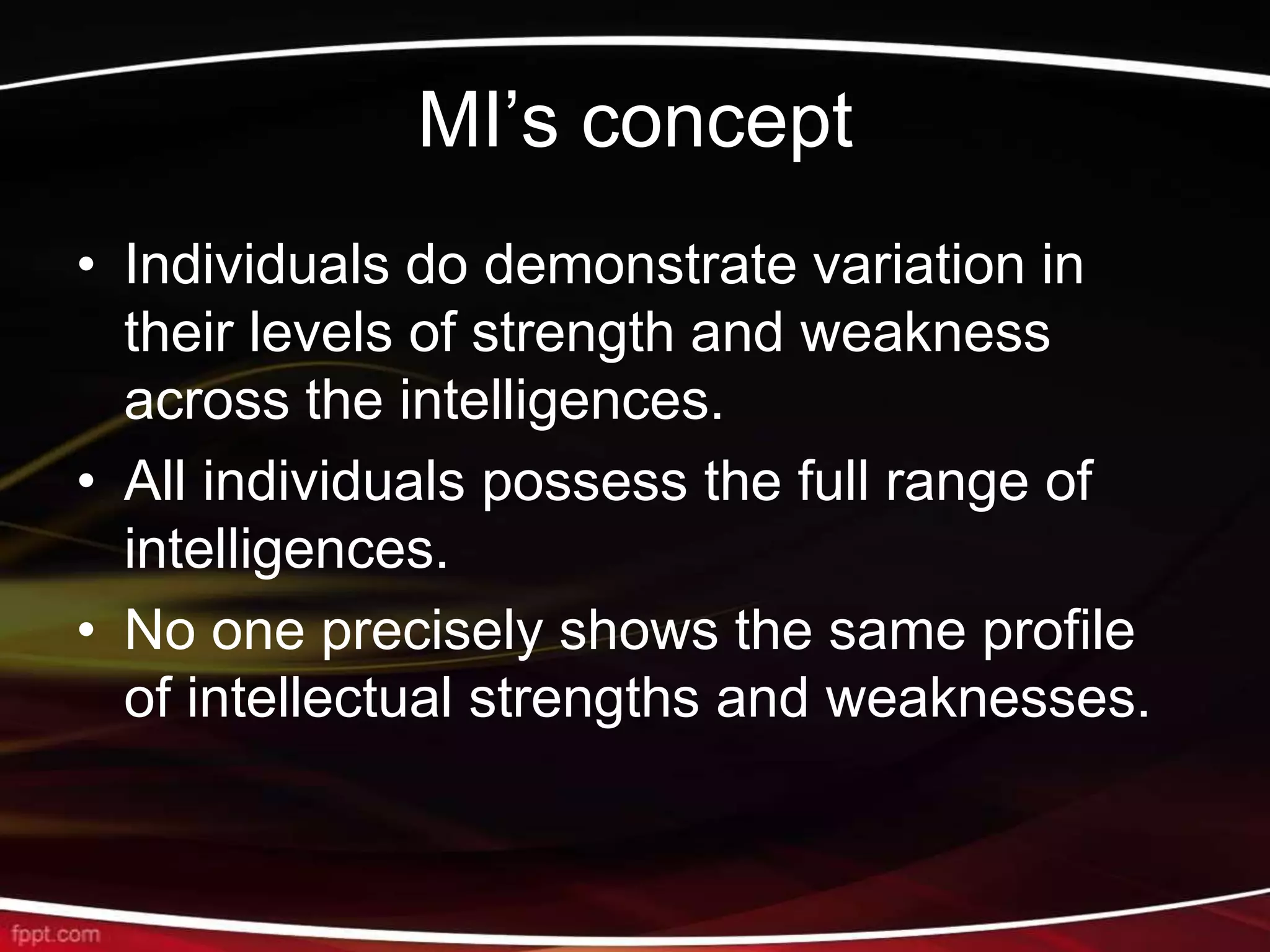 MI’s concept

• Individuals do demonstrate variation in their levels of strength and weakness across the intelligences.
• All individuals possess the full range of intelligences.
• No one precisely shows the same profile of intellectual strengths and weaknesses.

fppt.com